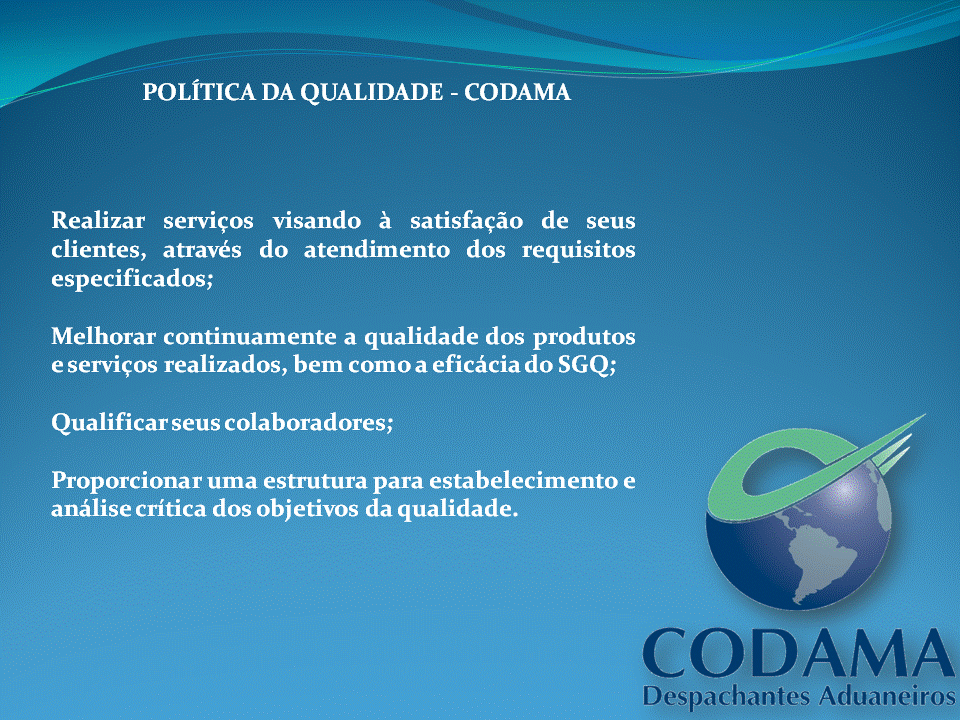 POLÍTICA DA QUALIDADE - CODAMA

Realizar serviços visando à satisfação de seus clientes, através do atendimento dos requisitos especificados;

Melhorar continuamente a qualidade dos produtos e serviços realizados, bem como a eficácia do SGQ;

Qualificar seus colaboradores;

Proporcionar uma estrutura para estabelecimento e análise crítica dos objetivos da qualidade.

CODAMA
Despachantes Aduaneiros